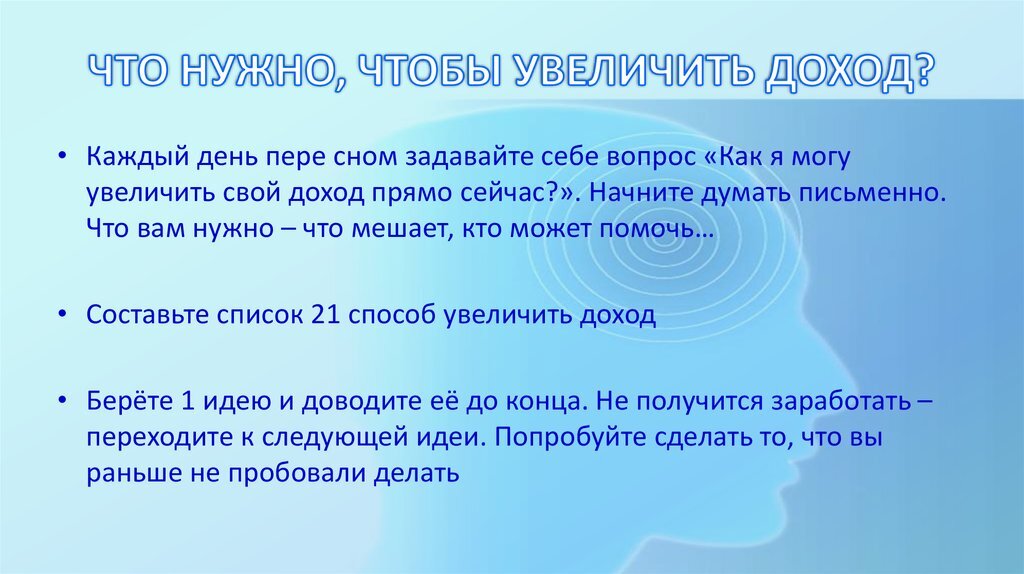 ЧТО НУЖНО, ЧТОБЫ УВЕЛИЧИТЬ ДОХОД?

• Каждый день пере сном задавайте себе вопрос «Как я могу увеличить свой доход прямо сейчас?». Начните думать письменно. Что вам нужно – что мешает, кто может помочь…

• Составьте список 21 способ увеличить доход

• Берёте 1 идею и доводите её до конца. Не получится заработать – переходите к следующей идеи. Попробуйте сделать то, что вы раньше не пробовали делать